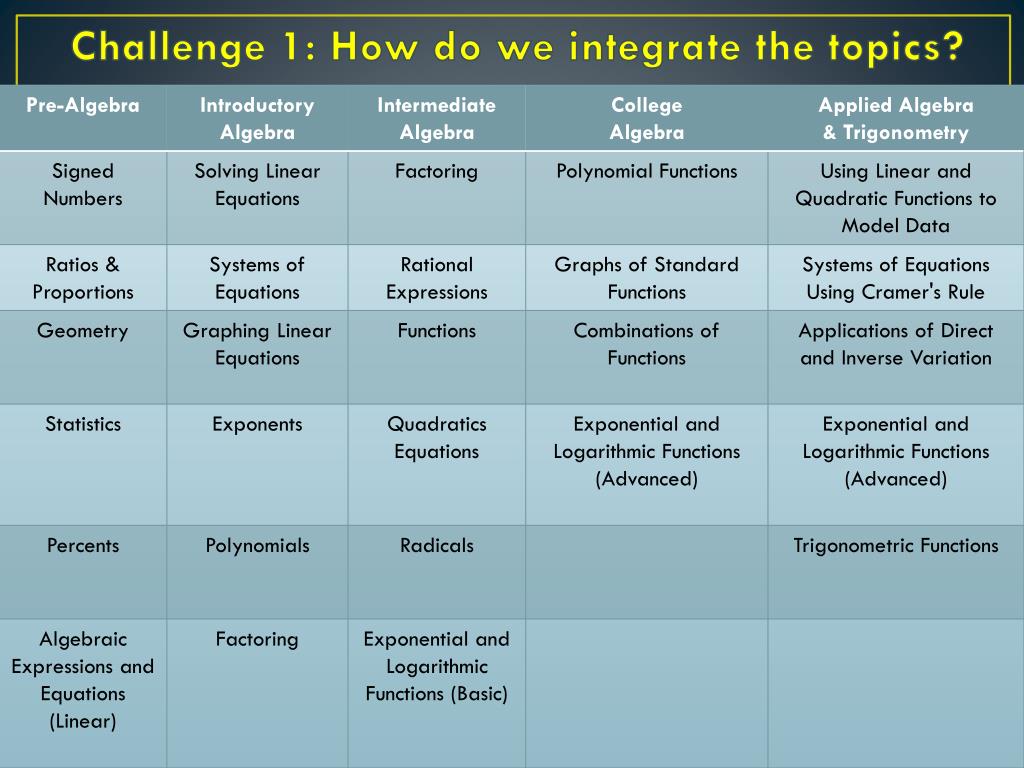 Challenge 1: How do we integrate the topics?

| Pre-Algebra | Introductory Algebra | Intermediate Algebra | College Algebra | Applied Algebra & Trigonometry |
|---|---|---|---|---|
| Signed Numbers | Solving Linear Equations | Factoring | Polynomial Functions | Using Linear and Quadratic Functions to Model Data |
| Ratios & Proportions | Systems of Equations | Rational Expressions | Graphs of Standard Functions | Systems of Equations Using Cramer's Rule |
| Geometry | Graphing Linear Equations | Functions | Combinations of Functions | Applications of Direct and Inverse Variation |
| Statistics | Exponents | Quadratics Equations | Exponential and Logarithmic Functions (Advanced) | Exponential and Logarithmic Functions (Advanced) |
| Percents | Polynomials | Radicals | | Trigonometric Functions |
| Algebraic Expressions and Equations (Linear) | Factoring | Exponential and Logarithmic Functions (Basic) | | |